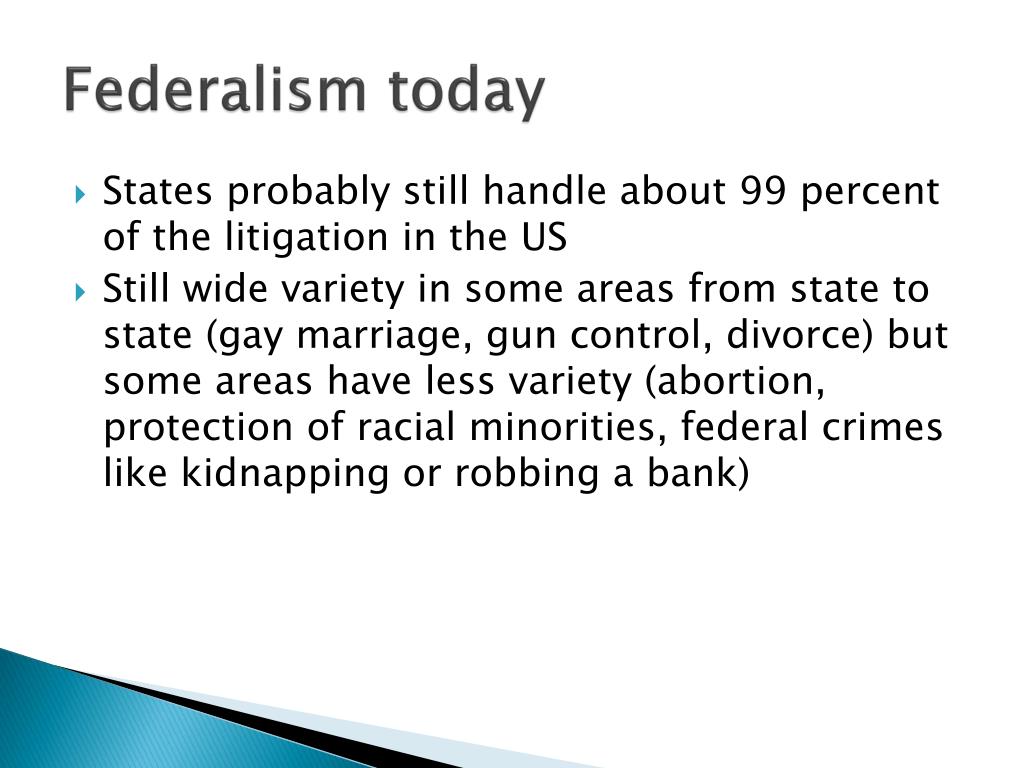 Federalism today

States probably still handle about 99 percent of the litigation in the US

Still wide variety in some areas from state to state (gay marriage, gun control, divorce) but some areas have less variety (abortion, protection of racial minorities, federal crimes like kidnapping or robbing a bank)